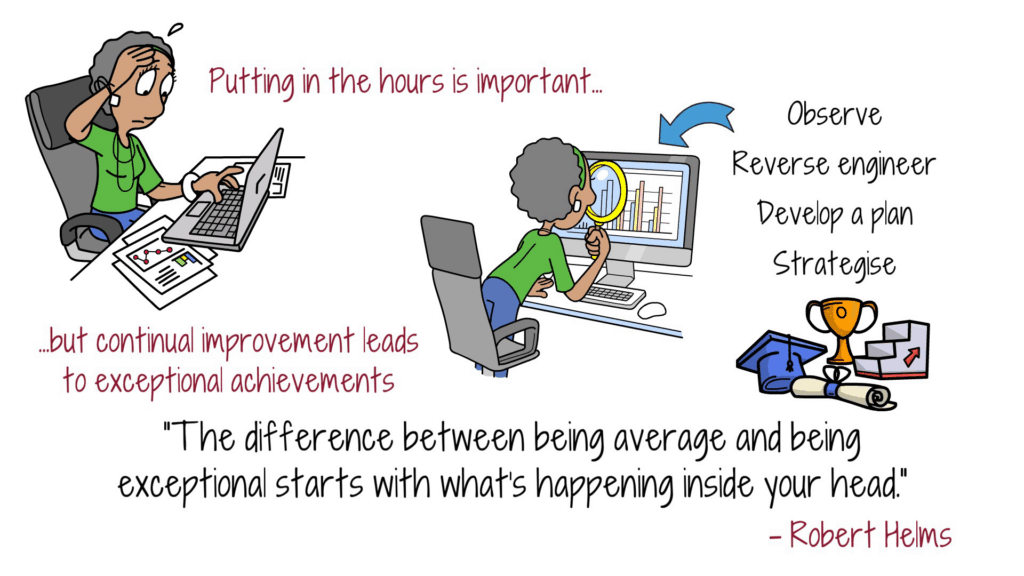 Putting in the hours is important...

Observe
Reverse engineer
Develop a plan
Strategise

...but continual improvement leads to exceptional achievements

"The difference between being average and being exceptional starts with what's happening inside your head."

– Robert Helms